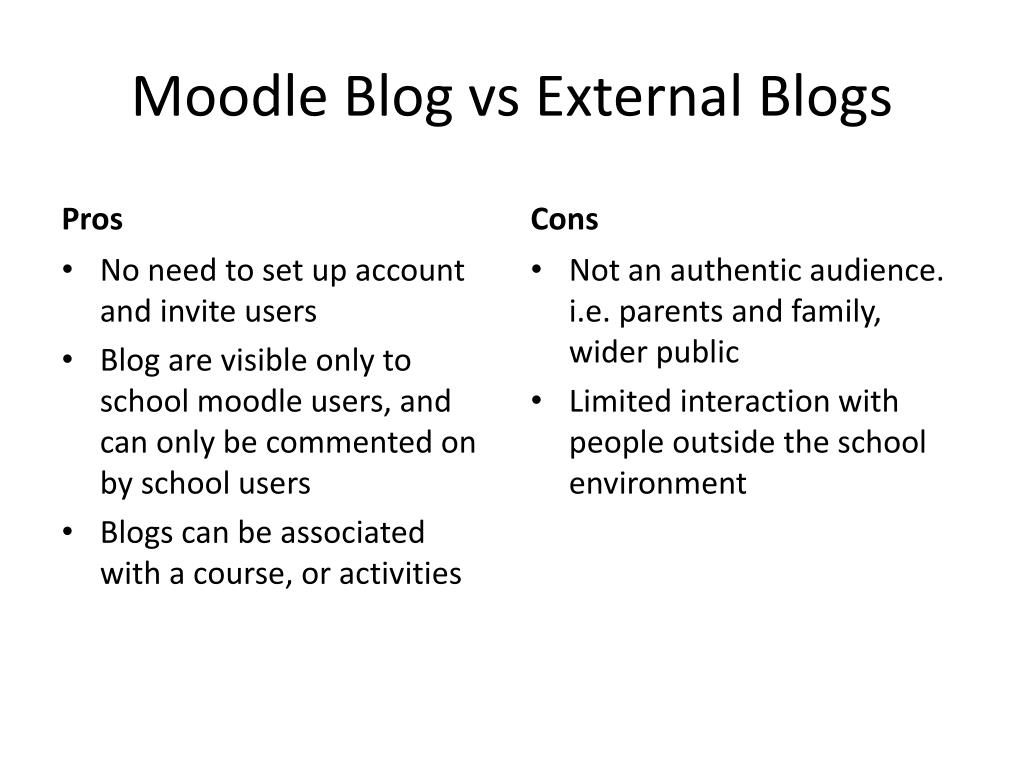 Moodle Blog vs External Blogs

Pros

• No need to set up account and invite users
• Blog are visible only to school moodle users, and can only be commented on by school users
• Blogs can be associated with a course, or activities

Cons

• Not an authentic audience. i.e. parents and family, wider public
• Limited interaction with people outside the school environment